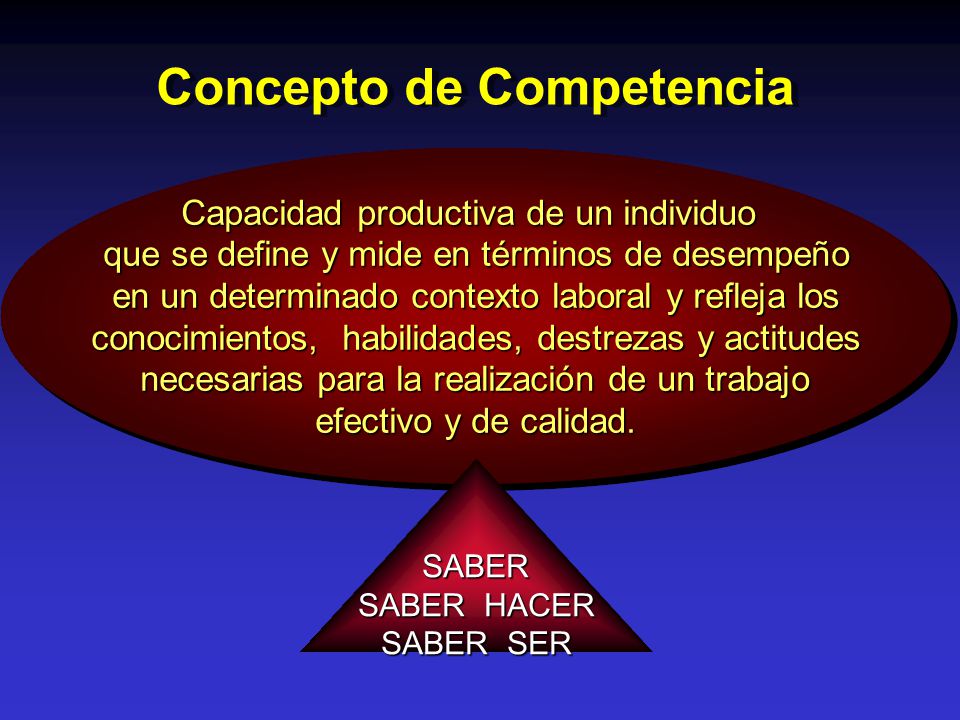 Concepto de Competencia

Capacidad productiva de un individuo que se define y mide en términos de desempeño en un determinado contexto laboral y refleja los conocimientos, habilidades, destrezas y actitudes necesarias para la realización de un trabajo efectivo y de calidad.

SABER
SABER HACER
SABER SER